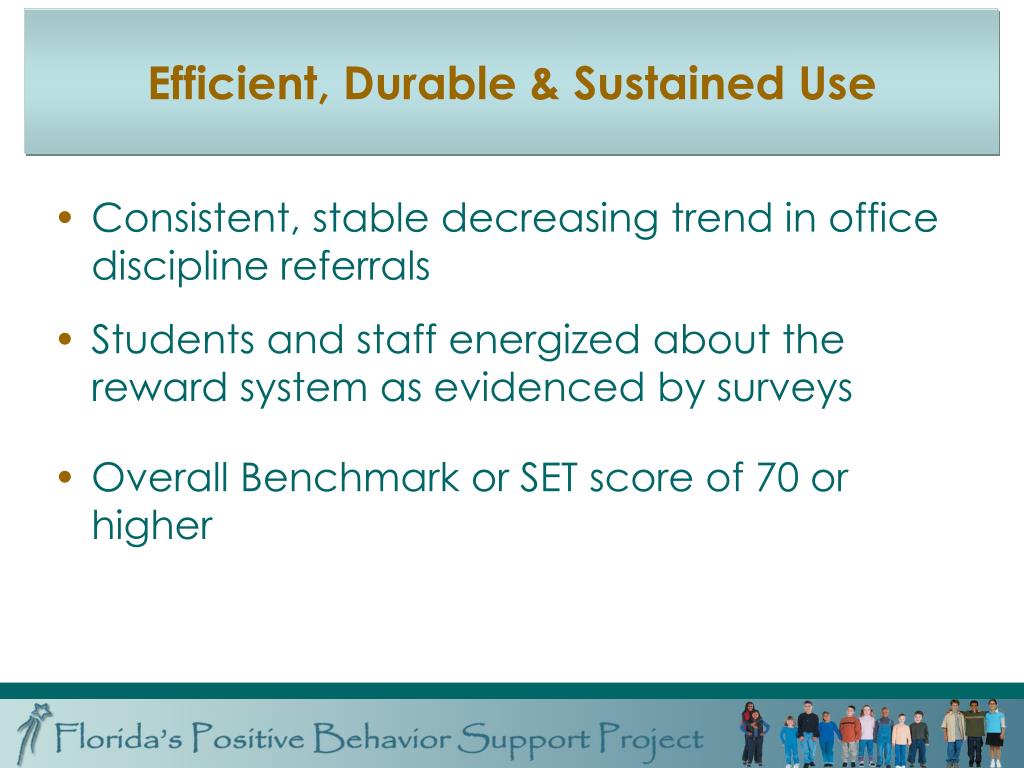 Efficient, Durable & Sustained Use

• Consistent, stable decreasing trend in office discipline referrals

• Students and staff energized about the reward system as evidenced by surveys

• Overall Benchmark or SET score of 70 or higher

Florida's Positive Behavior Support Project